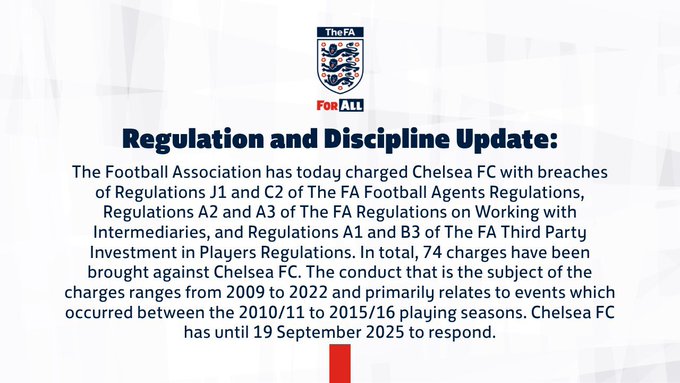 TheFA

FOR ALL

Regulation and Discipline Update:

The Football Association has today charged Chelsea FC with breaches of Regulations J1 and C2 of The FA Football Agents Regulations, Regulations A2 and A3 of The FA Regulations on Working with Intermediaries, and Regulations A1 and B3 of The FA Third Party Investment in Players Regulations. In total, 74 charges have been brought against Chelsea FC. The conduct that is the subject of the charges ranges from 2009 to 2022 and primarily relates to events which occurred between the 2010/11 to 2015/16 playing seasons. Chelsea FC has until 19 September 2025 to respond.